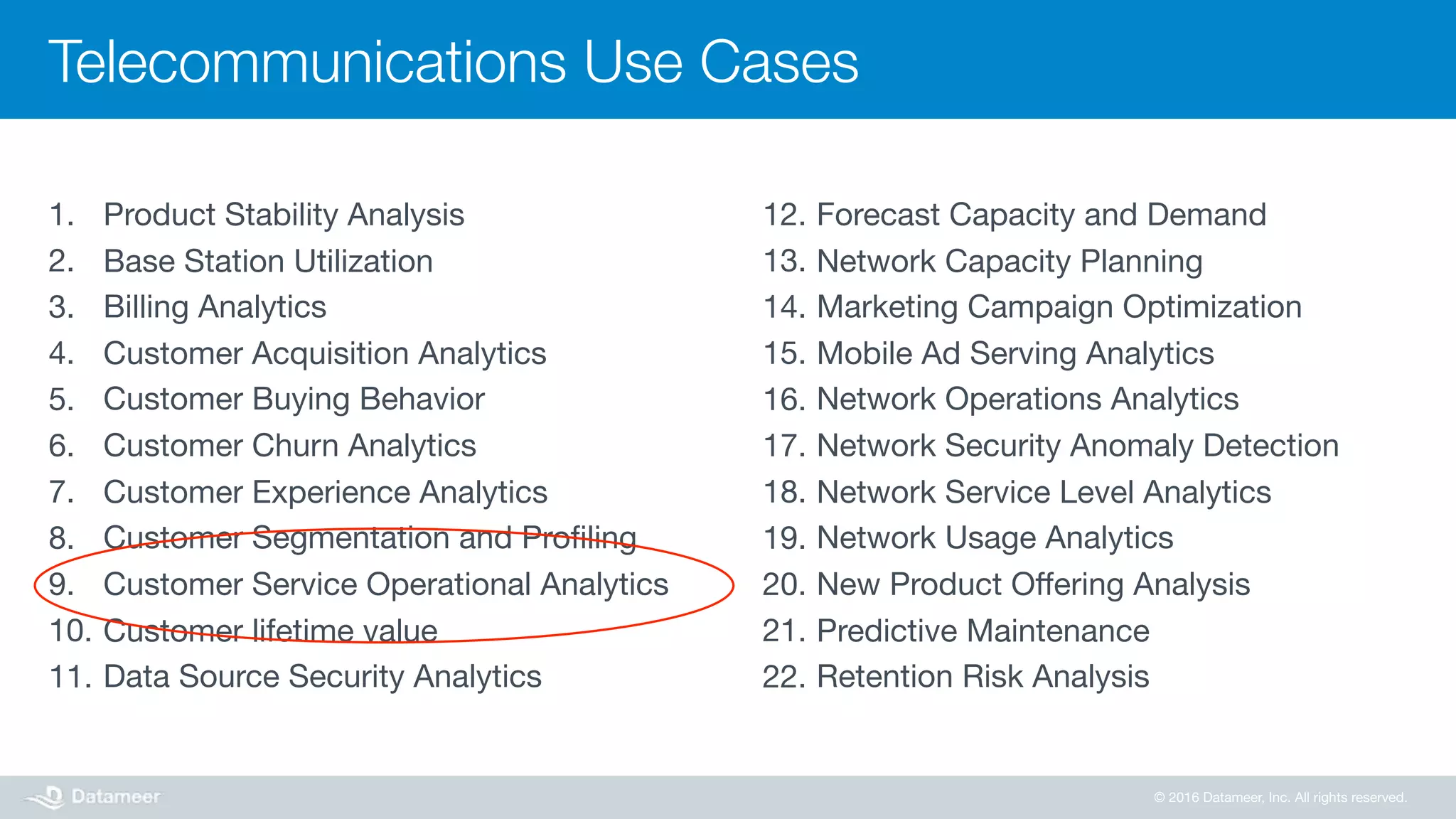 Telecommunications Use Cases

1. Product Stability Analysis
2. Base Station Utilization
3. Billing Analytics
4. Customer Acquisition Analytics
5. Customer Buying Behavior
6. Customer Churn Analytics
7. Customer Experience Analytics
8. Customer Segmentation and Profiling
9. Customer Service Operational Analytics
10. Customer lifetime value
11. Data Source Security Analytics

12. Forecast Capacity and Demand
13. Network Capacity Planning
14. Marketing Campaign Optimization
15. Mobile Ad Serving Analytics
16. Network Operations Analytics
17. Network Security Anomaly Detection
18. Network Service Level Analytics
19. Network Usage Analytics
20. New Product Offering Analysis
21. Predictive Maintenance
22. Retention Risk Analysis

Datameer

© 2016 Datameer, Inc. All rights reserved.